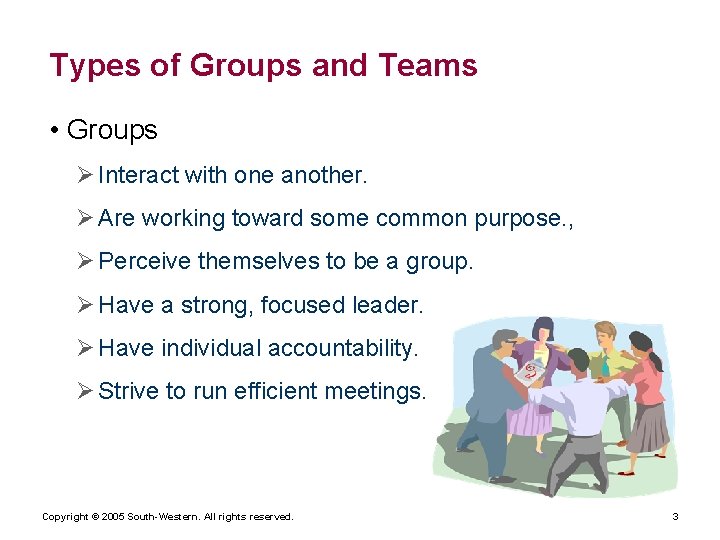 Types of Groups and Teams

• Groups

➢ Interact with one another.

➢ Are working toward some common purpose.,

➢ Perceive themselves to be a group.

➢ Have a strong, focused leader.

➢ Have individual accountability.

➢ Strive to run efficient meetings.

Copyright © 2005 South-Western. All rights reserved.

3